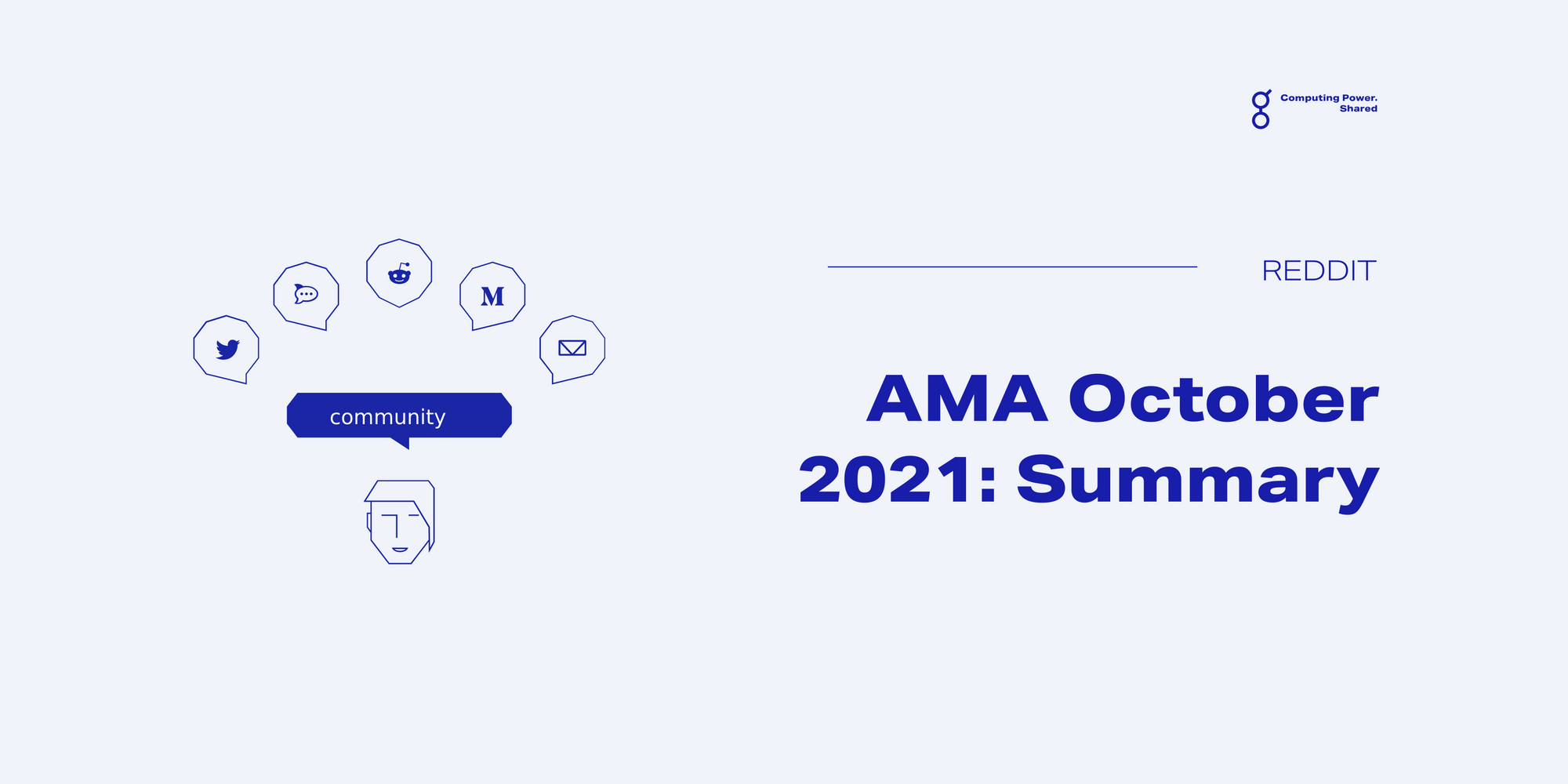 Computing Power.
Shared

M

community

REDDIT

AMA October 2021: Summary